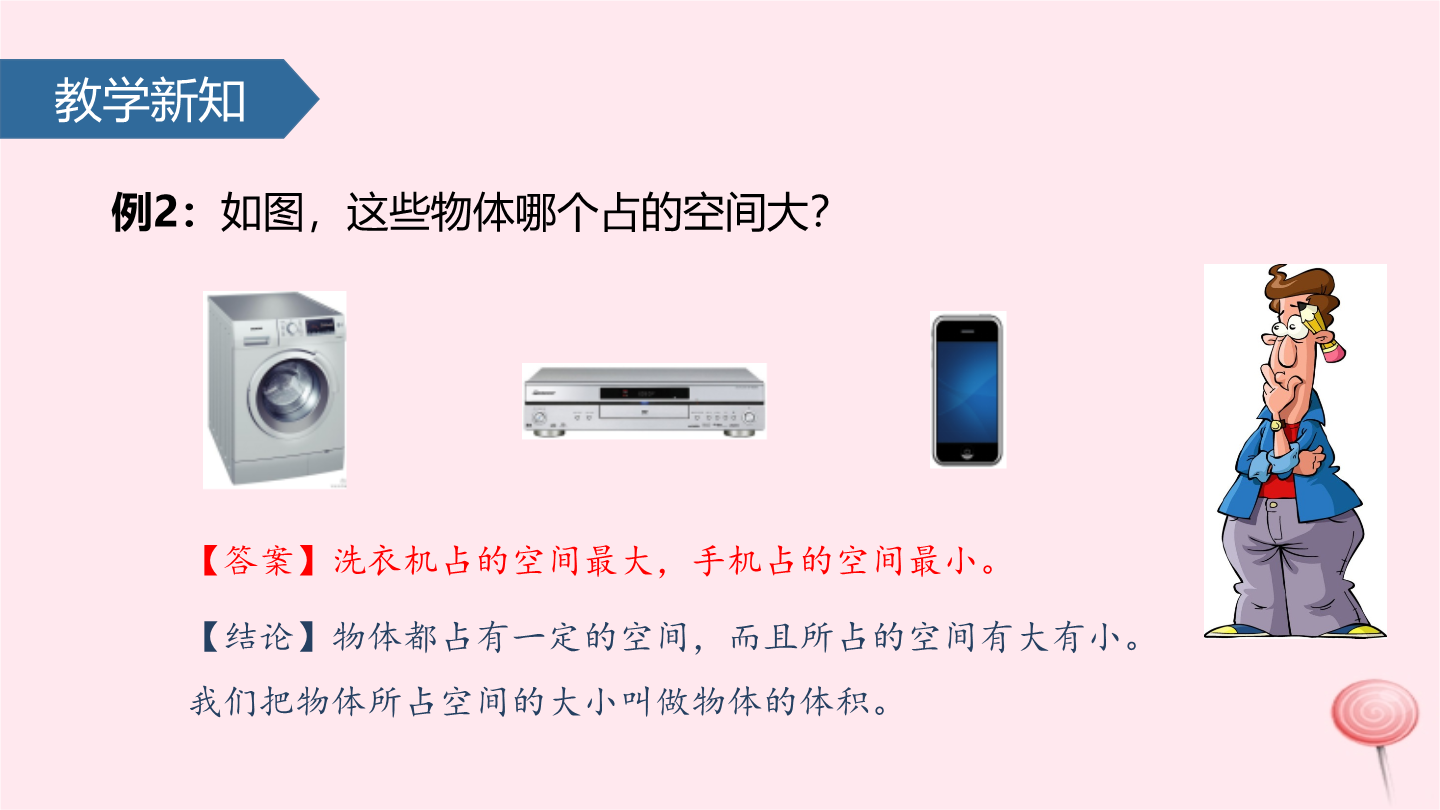 教学新知

例2：如图，这些物体哪个占的空间大?

【答案】洗衣机占的空间最大，手机占的空间最小。

【结论】物体都占有一定的空间，而且所占的空间有大有小。我们把物体所占空间的大小叫做物体的体积。